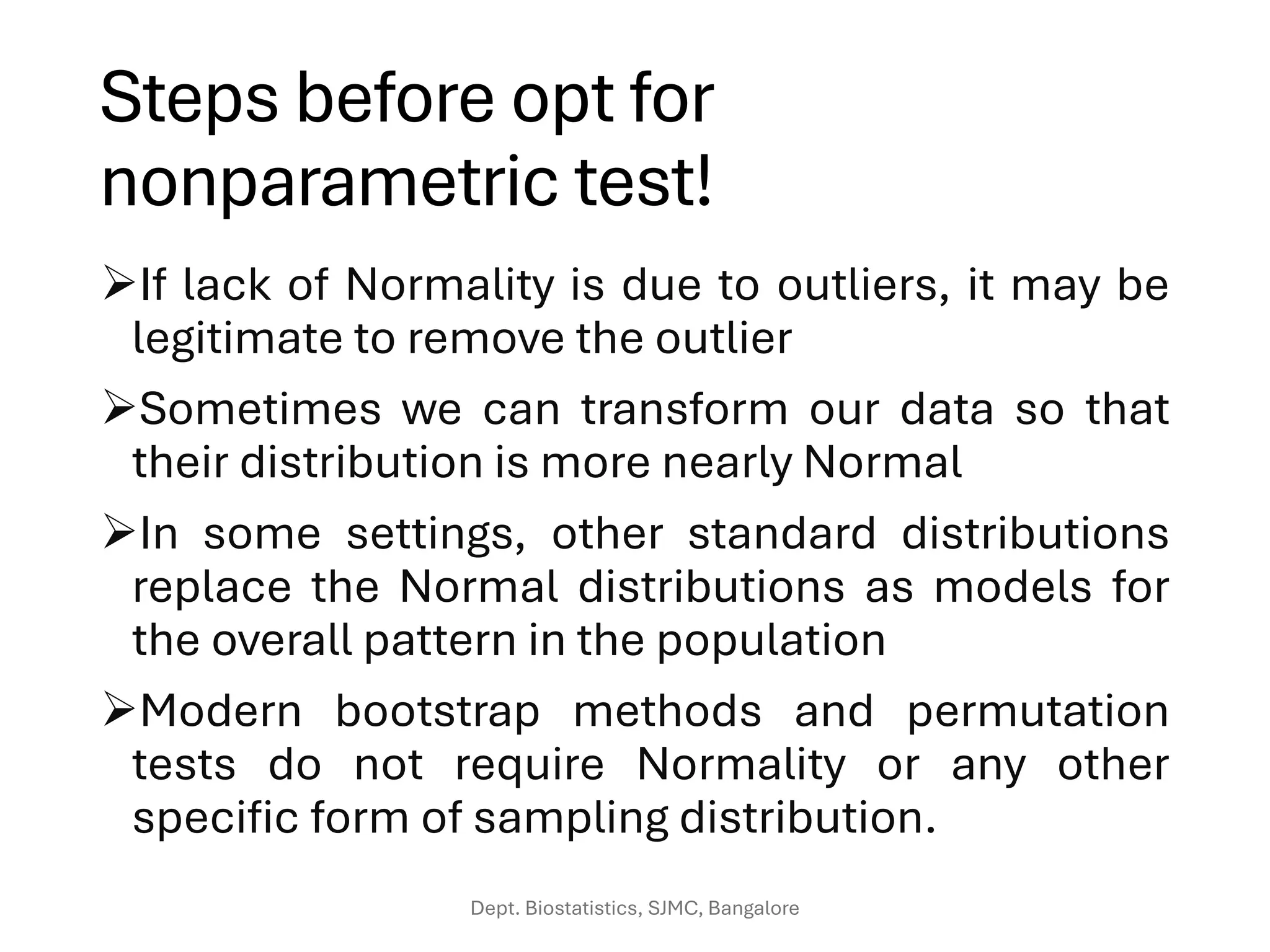 Steps before opt for nonparametric test!

➢If lack of Normality is due to outliers, it may be legitimate to remove the outlier

➢Sometimes we can transform our data so that their distribution is more nearly Normal

➢In some settings, other standard distributions replace the Normal distributions as models for the overall pattern in the population

➢Modern bootstrap methods and permutation tests do not require Normality or any other specific form of sampling distribution.

Dept. Biostatistics, SJMC, Bangalore